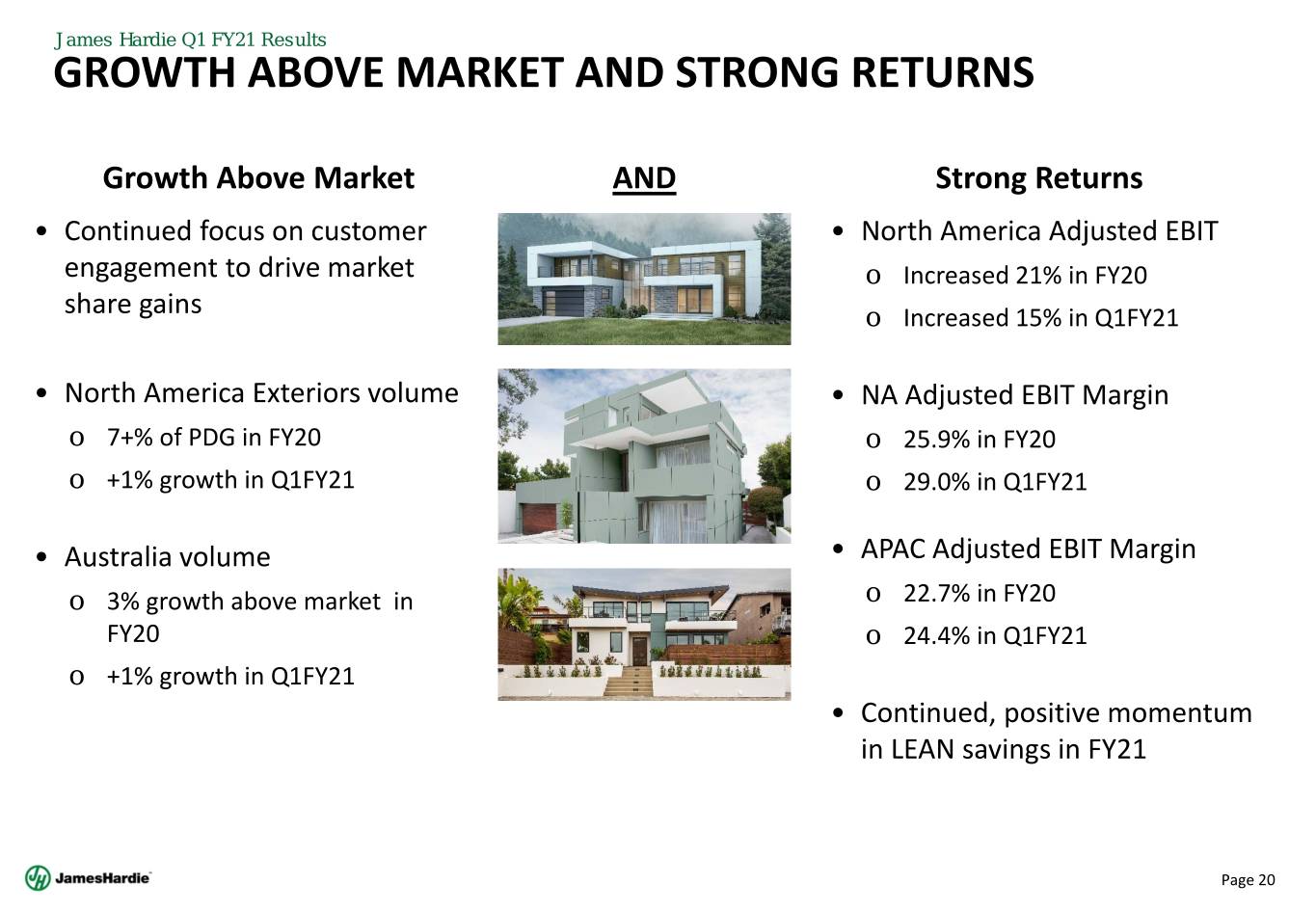 James Hardie Q1 FY21 Results
GROWTH ABOVE MARKET AND STRONG RETURNS

Growth Above Market

• Continued focus on customer engagement to drive market share gains

• North America Exteriors volume
o 7+% of PDG in FY20
o +1% growth in Q1FY21

• Australia volume
o 3% growth above market in FY20
o +1% growth in Q1FY21

AND

Strong Returns

• North America Adjusted EBIT
o Increased 21% in FY20
o Increased 15% in Q1FY21

• NA Adjusted EBIT Margin
o 25.9% in FY20
o 29.0% in Q1FY21

• APAC Adjusted EBIT Margin
o 22.7% in FY20
o 24.4% in Q1FY21

• Continued, positive momentum in LEAN savings in FY21

JamesHardie

Page 20